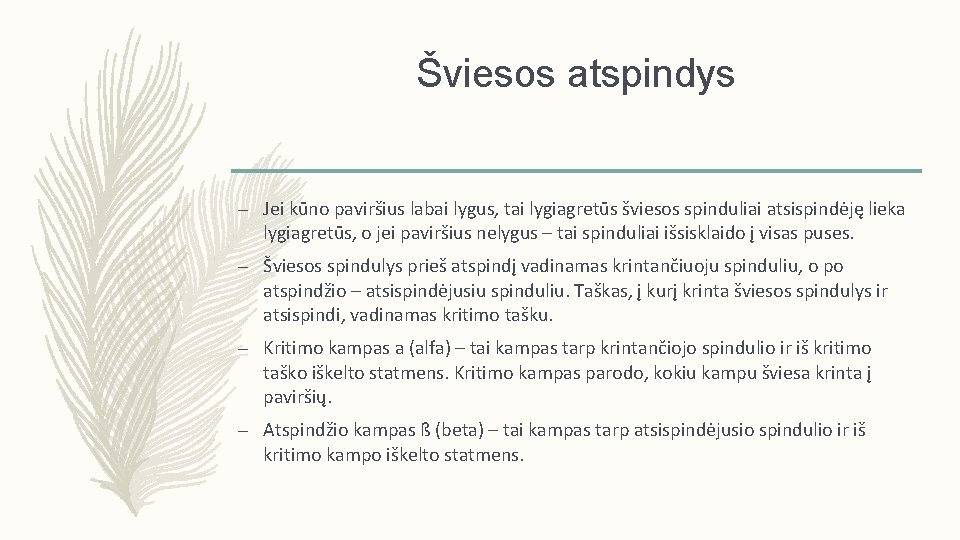 Šviesos atspindys

– Jei kūno paviršius labai lygus, tai lygiagretūs šviesos spinduliai atsispindėję lieka lygiagretūs, o jei paviršius nelygus – tai spinduliai išsisklaido į visas puses.

– Šviesos spindulys prieš atspindį vadinamas krintančiuoju spinduliu, o po atspindžio – atsispindėjusiu spinduliu. Taškas, į kurį krinta šviesos spindulys ir atsispindi, vadinamas kritimo tašku.

– Kritimo kampas a (alfa) – tai kampas tarp krintančiojo spindulio ir iš kritimo taško iškelto statmens. Kritimo kampas parodo, kokiu kampu šviesa krinta į paviršių.

– Atspindžio kampas ß (beta) – tai kampas tarp atsispindėjusio spindulio ir iš kritimo kampo iškelto statmens.